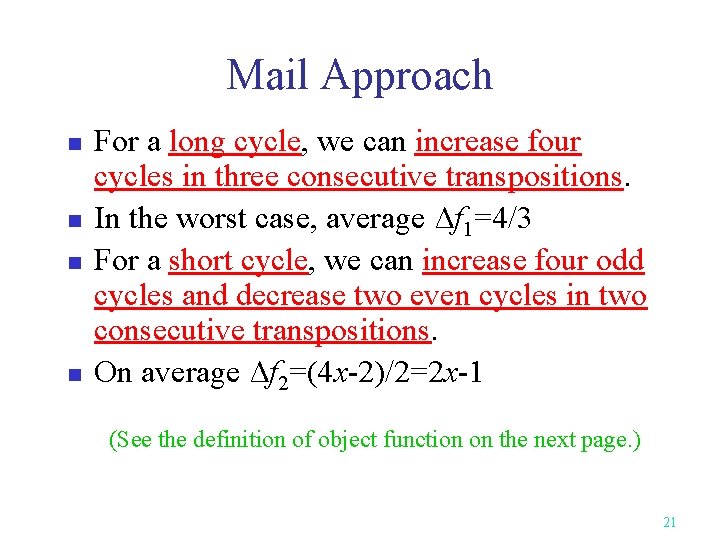 Mail Approach

For a long cycle, we can increase four cycles in three consecutive transpositions.

In the worst case, average $\Delta f_1=4/3$

For a short cycle, we can increase four odd cycles and decrease two even cycles in two consecutive transpositions.

On average $\Delta f_2=(4x-2)/2=2x-1$

(See the definition of object function on the next page.)

21